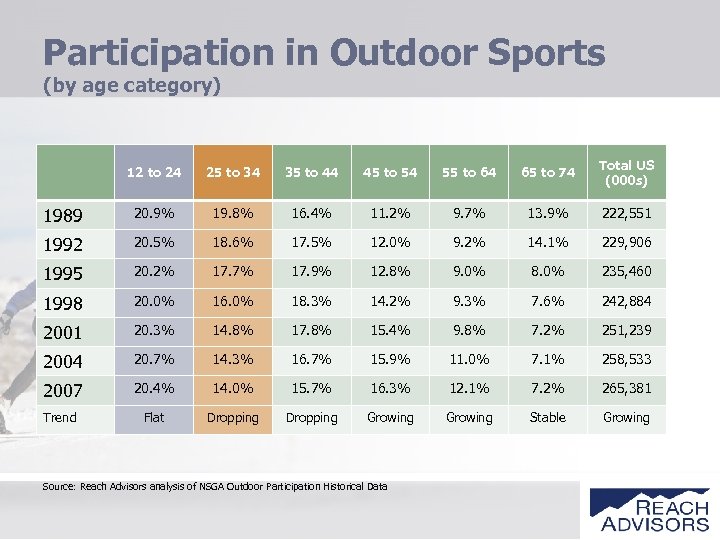 Participation in Outdoor Sports
(by age category)

| | 12 to 24 | 25 to 34 | 35 to 44 | 45 to 54 | 55 to 64 | 65 to 74 | Total US (000s) |
|---|---|---|---|---|---|---|---|
| 1989 | 20.9% | 19.8% | 16.4% | 11.2% | 9.7% | 13.9% | 222,551 |
| 1992 | 20.5% | 18.6% | 17.5% | 12.0% | 9.2% | 14.1% | 229,906 |
| 1995 | 20.2% | 17.7% | 17.9% | 12.8% | 9.0% | 8.0% | 235,460 |
| 1998 | 20.0% | 16.0% | 18.3% | 14.2% | 9.3% | 7.6% | 242,884 |
| 2001 | 20.3% | 14.8% | 17.8% | 15.4% | 9.8% | 7.2% | 251,239 |
| 2004 | 20.7% | 14.3% | 16.7% | 15.9% | 11.0% | 7.1% | 258,533 |
| 2007 | 20.4% | 14.0% | 15.7% | 16.3% | 12.1% | 7.2% | 265,381 |
| Trend | Flat | Dropping | Dropping | Growing | Growing | Stable | Growing |

Source: Reach Advisors analysis of NSGA Outdoor Participation Historical Data

REACH ADVISORS